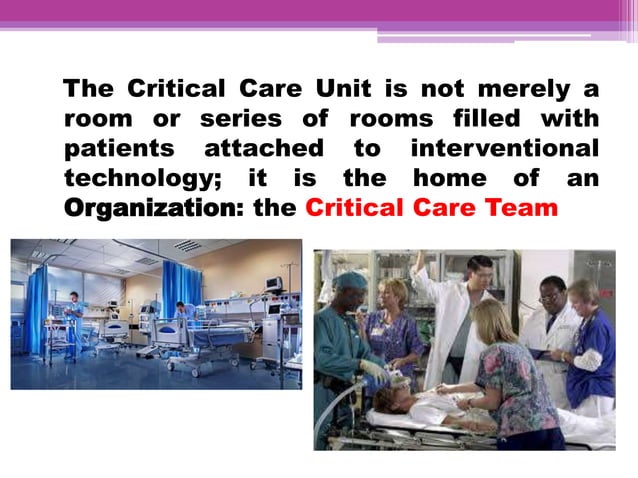 The Critical Care Unit is not merely a room or series of rooms filled with patients attached to interventional technology; it is the home of an Organization: the Critical Care Team